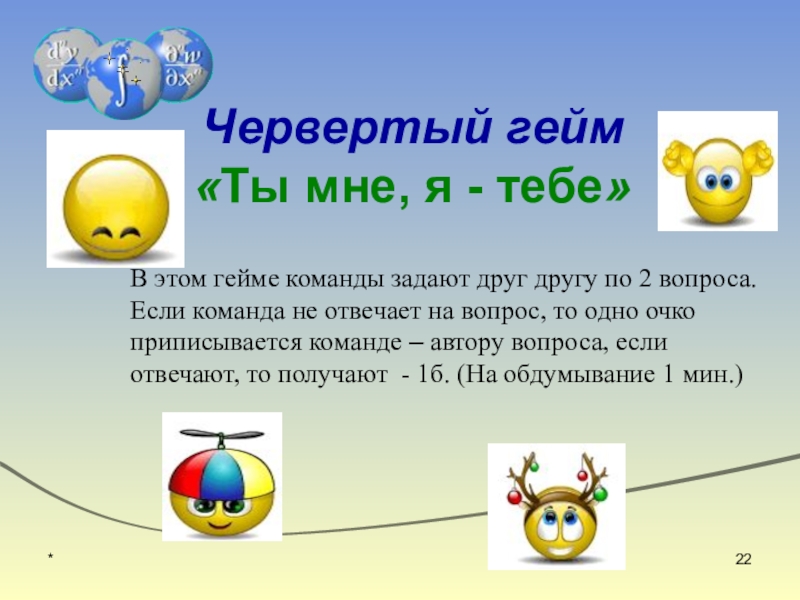 $\frac{d^n y}{dx^n}$ $\int$ $\frac{\partial^n w}{\partial x^n}$

Червертый гейм
«Ты мне, я - тебе»

В этом гейме команды задают друг другу по 2 вопроса. Если команда не отвечает на вопрос, то одно очко приписывается команде – автору вопроса, если отвечают, то получают - 1б. (На обдумывание 1 мин.)

*

22